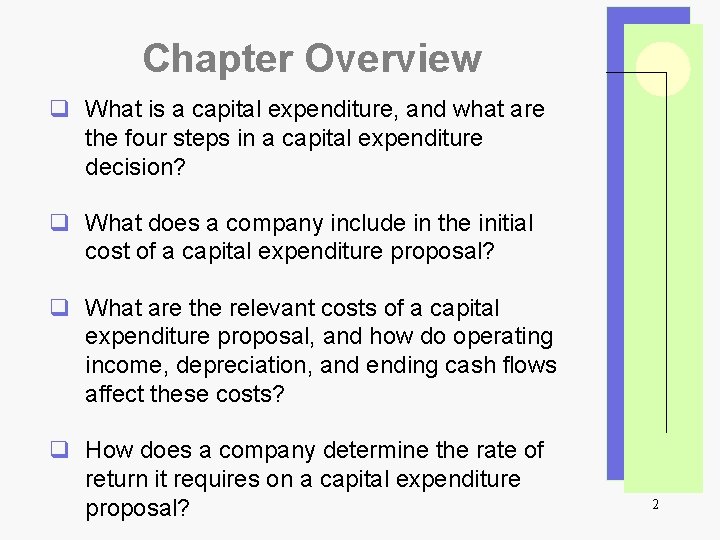 Chapter Overview

❑ What is a capital expenditure, and what are the four steps in a capital expenditure decision?

❑ What does a company include in the initial cost of a capital expenditure proposal?

❑ What are the relevant costs of a capital expenditure proposal, and how do operating income, depreciation, and ending cash flows affect these costs?

❑ How does a company determine the rate of return it requires on a capital expenditure proposal?

2